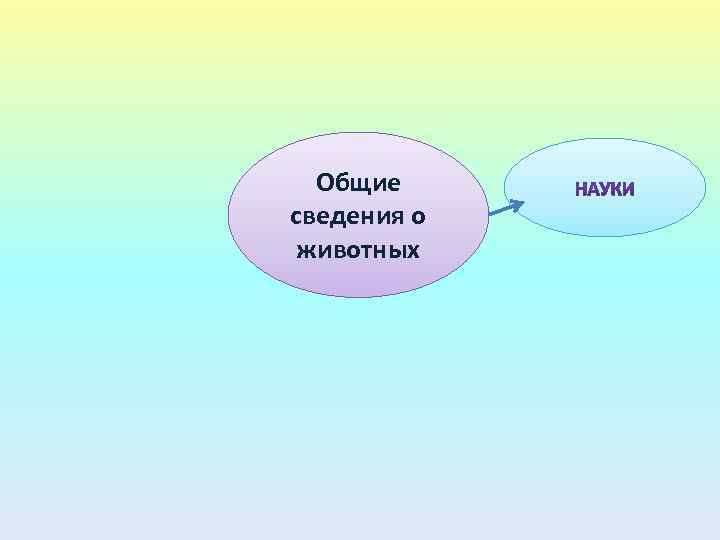 Общие сведения о животных

НАУКИ